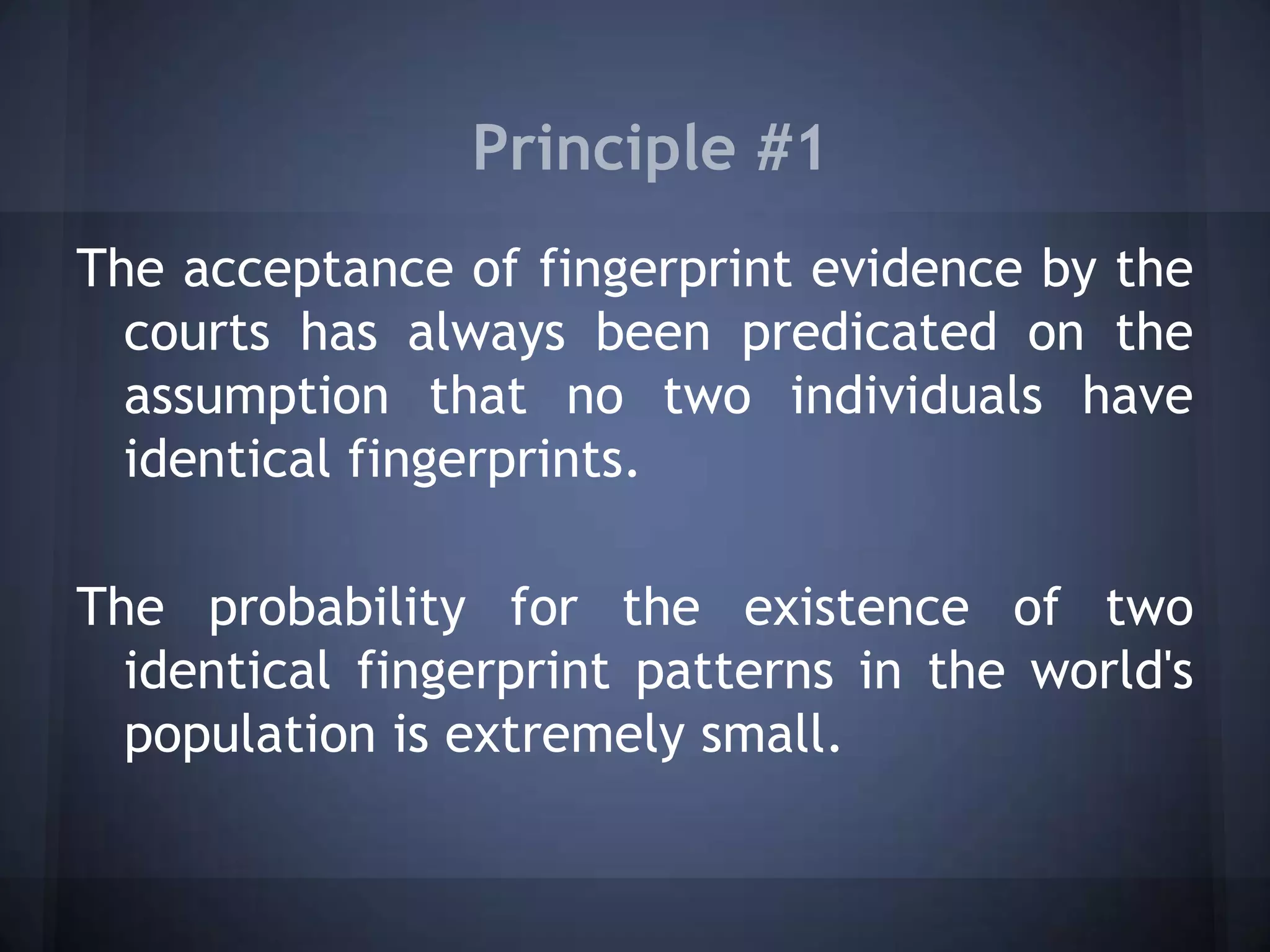 Principle #1

The acceptance of fingerprint evidence by the courts has always been predicated on the assumption that no two individuals have identical fingerprints.

The probability for the existence of two identical fingerprint patterns in the world's population is extremely small.